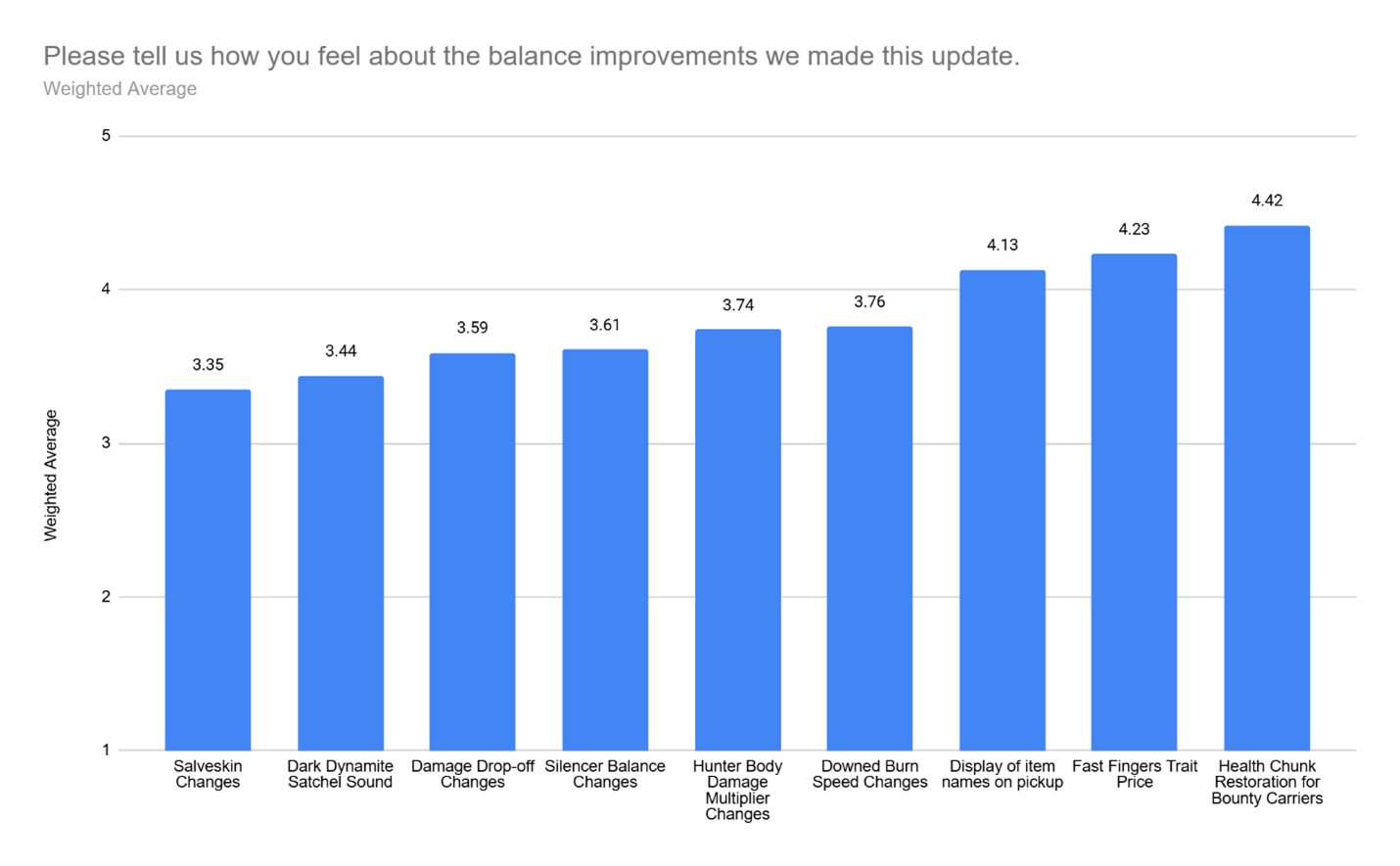 Please tell us how you feel about the balance improvements we made this update.
Weighted Average

Weighted Average

5
4
3
2
1

3.35
3.44
3.59
3.61
3.74
3.76
4.13
4.23
4.42

Salveskin Changes
Dark Dynamite Satchel Sound
Damage Drop-off Changes
Silencer Balance Changes
Hunter Body Damage Multiplier Changes
Downed Burn Speed Changes
Display of item names on pickup
Fast Fingers Trait Price
Health Chunk Restoration for Bounty Carriers